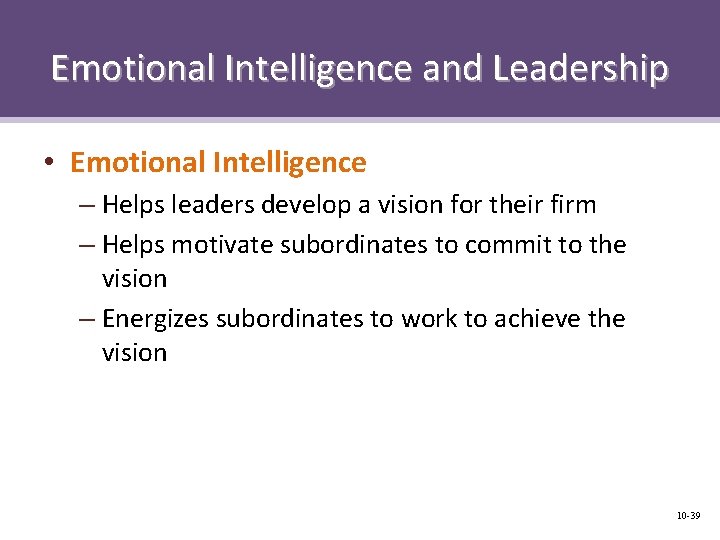 Emotional Intelligence and Leadership

• Emotional Intelligence
– Helps leaders develop a vision for their firm
– Helps motivate subordinates to commit to the vision
– Energizes subordinates to work to achieve the vision

10-39